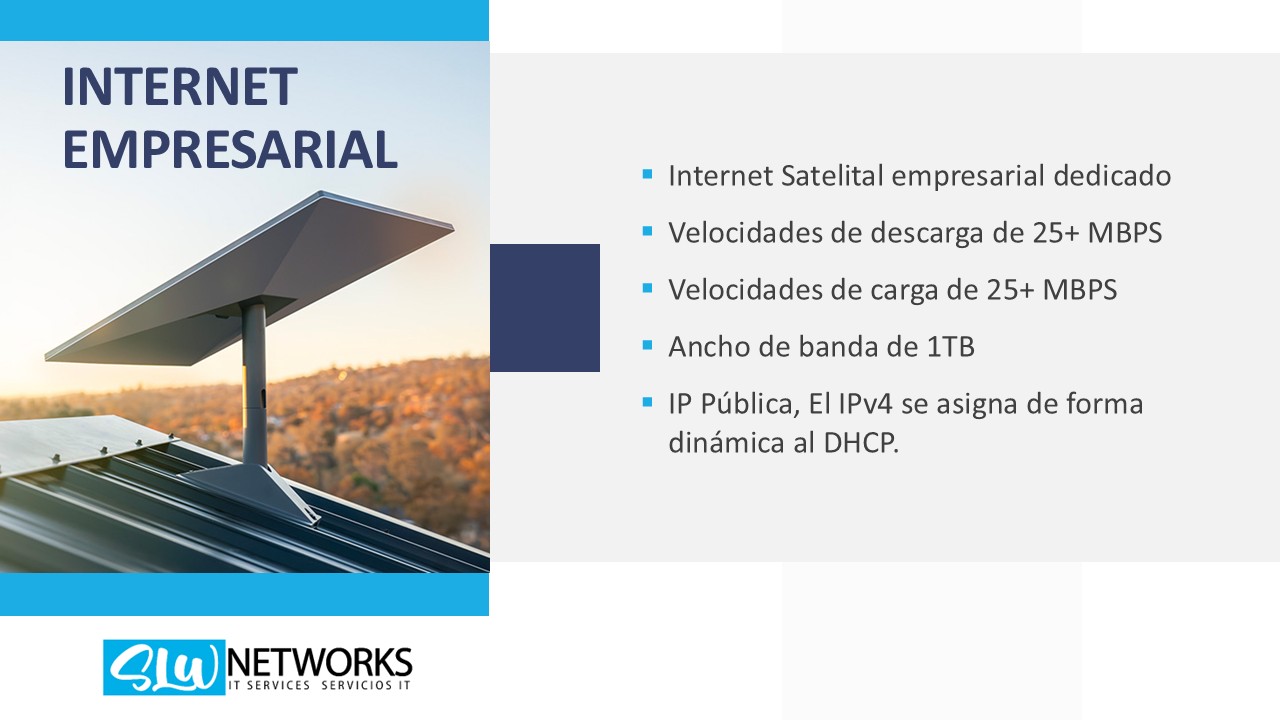 INTERNET EMPRESARIAL

- Internet Satelital empresarial dedicado
- Velocidades de descarga de 25+ MBPS
- Velocidades de carga de 25+ MBPS
- Ancho de banda de 1TB
- IP Pública, El IPv4 se asigna de forma dinámica al DHCP.

SLW NETWORKS
IT SERVICES SERVICIOS IT